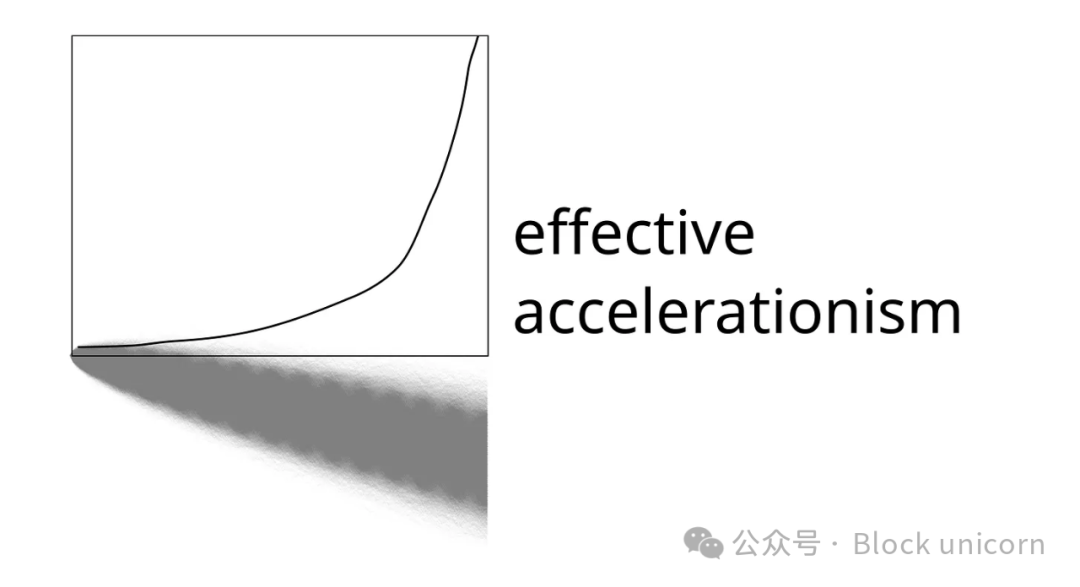 effective accelerationism

公众号 · Block unicorn